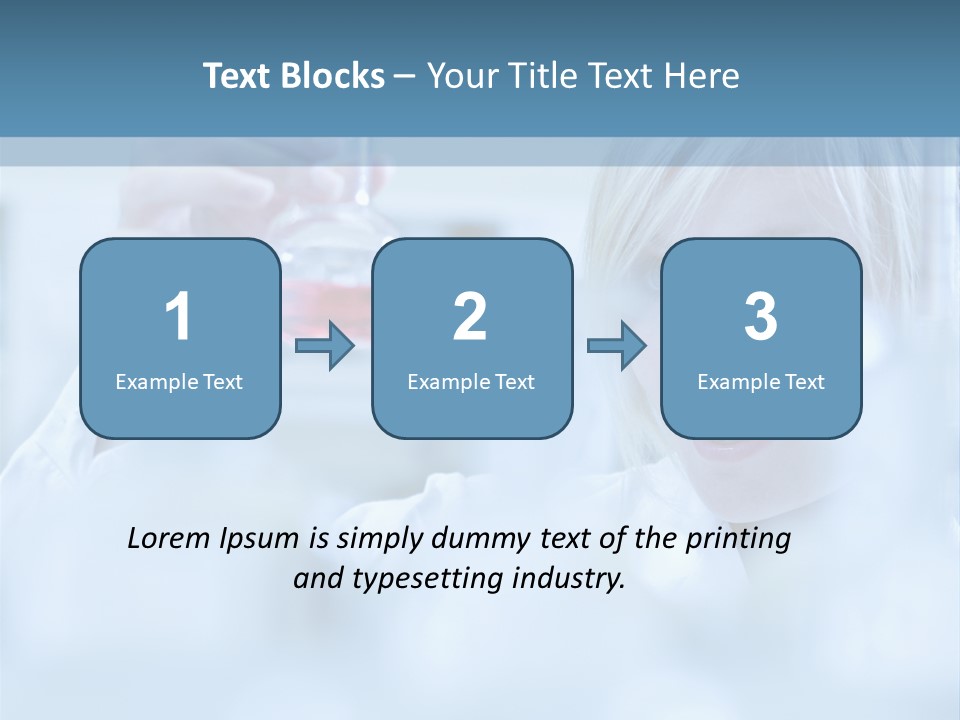 Text Blocks – Your Title Text Here

1
Example Text

2
Example Text

3
Example Text

Lorem Ipsum is simply dummy text of the printing and typesetting industry.